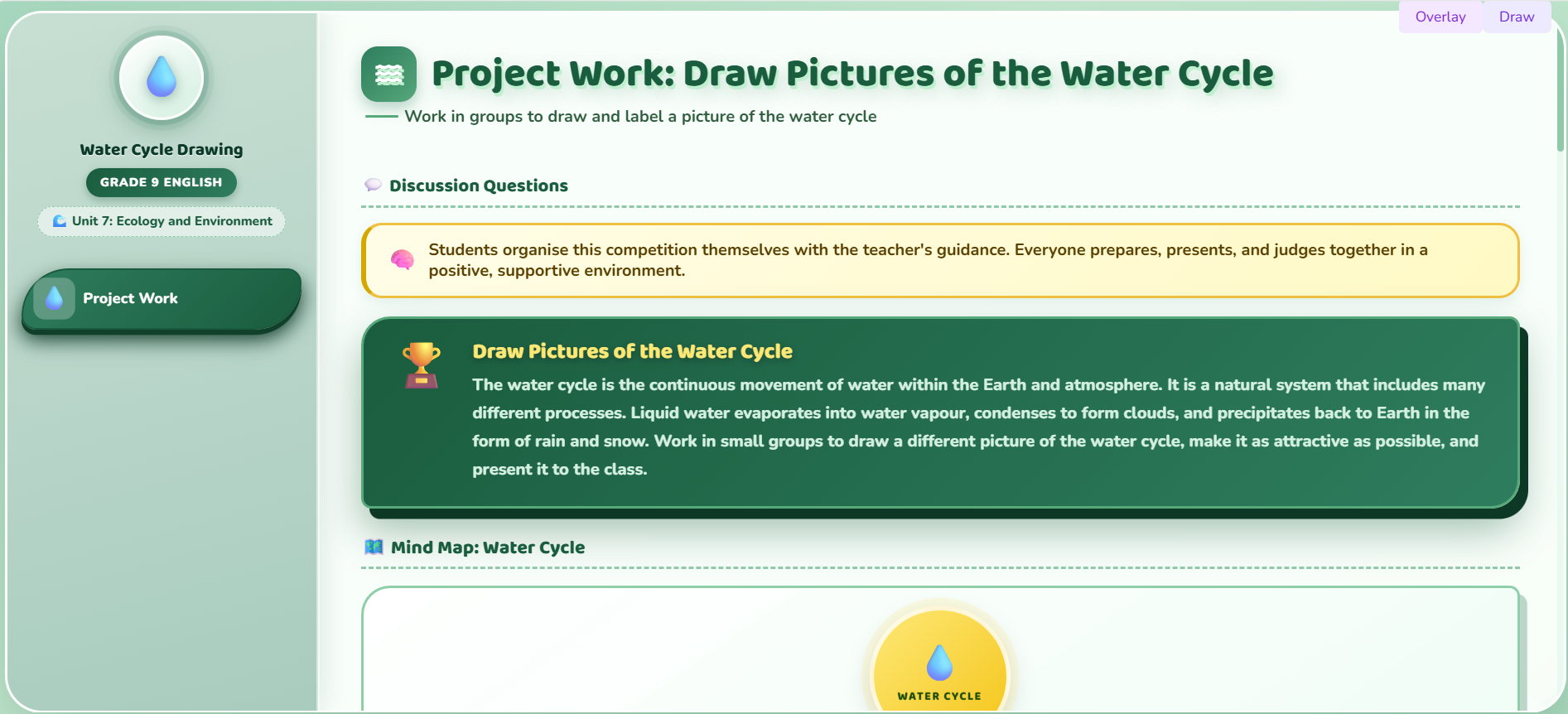 Overlay Draw

Water Cycle Drawing

GRADE 9 ENGLISH

Unit 7: Ecology and Environment

Project Work

Project Work: Draw Pictures of the Water Cycle

Work in groups to draw and label a picture of the water cycle

Discussion Questions

Students organise this competition themselves with the teacher's guidance. Everyone prepares, presents, and judges together in a positive, supportive environment.

Draw Pictures of the Water Cycle

The water cycle is the continuous movement of water within the Earth and atmosphere. It is a natural system that includes many different processes. Liquid water evaporates into water vapour, condenses to form clouds, and precipitates back to Earth in the form of rain and snow. Work in small groups to draw a different picture of the water cycle, make it as attractive as possible, and present it to the class.

Mind Map: Water Cycle

WATER CYCLE